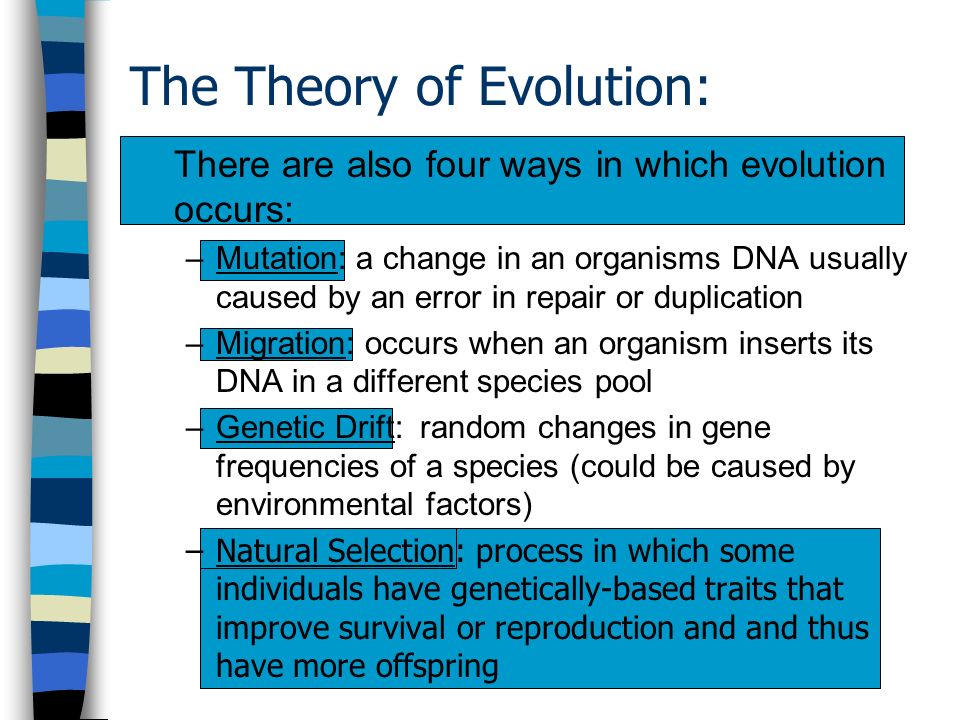 The Theory of Evolution:

There are also four ways in which evolution occurs:

– Mutation: a change in an organisms DNA usually caused by an error in repair or duplication

– Migration: occurs when an organism inserts its DNA in a different species pool

– Genetic Drift: random changes in gene frequencies of a species (could be caused by environmental factors)

– Natural Selection: process in which some individuals have genetically-based traits that improve survival or reproduction and and thus have more offspring